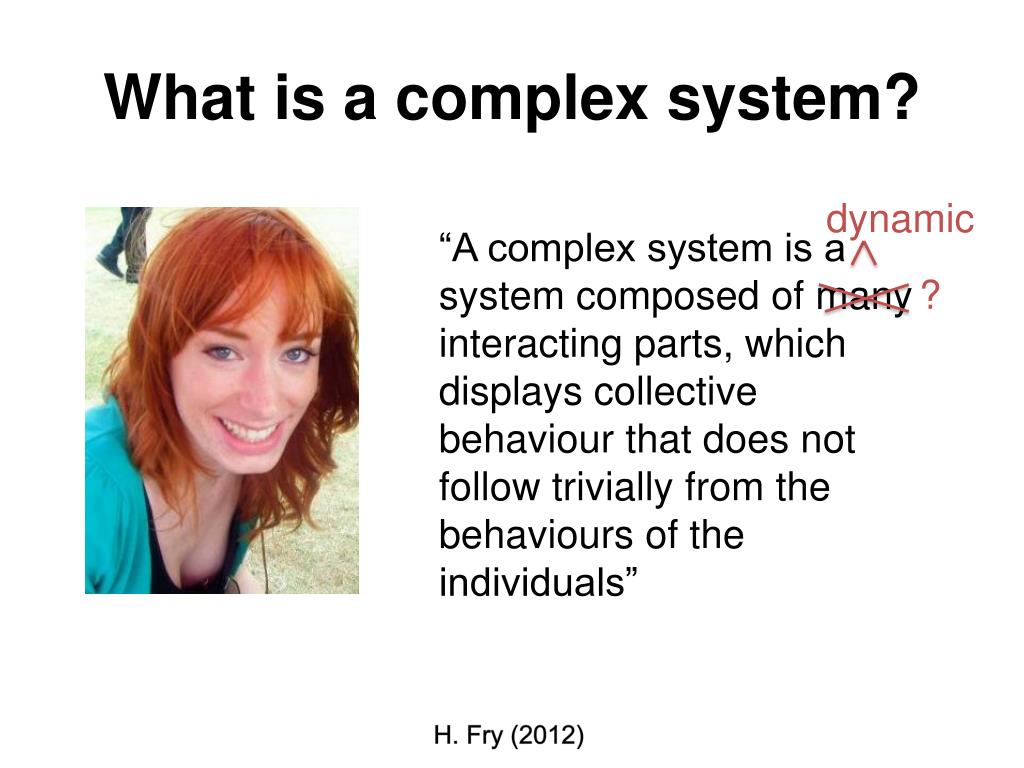 What is a complex system?

dynamic

"A complex system is a system composed of many ? interacting parts, which displays collective behaviour that does not follow trivially from the behaviours of the individuals"

H. Fry (2012)